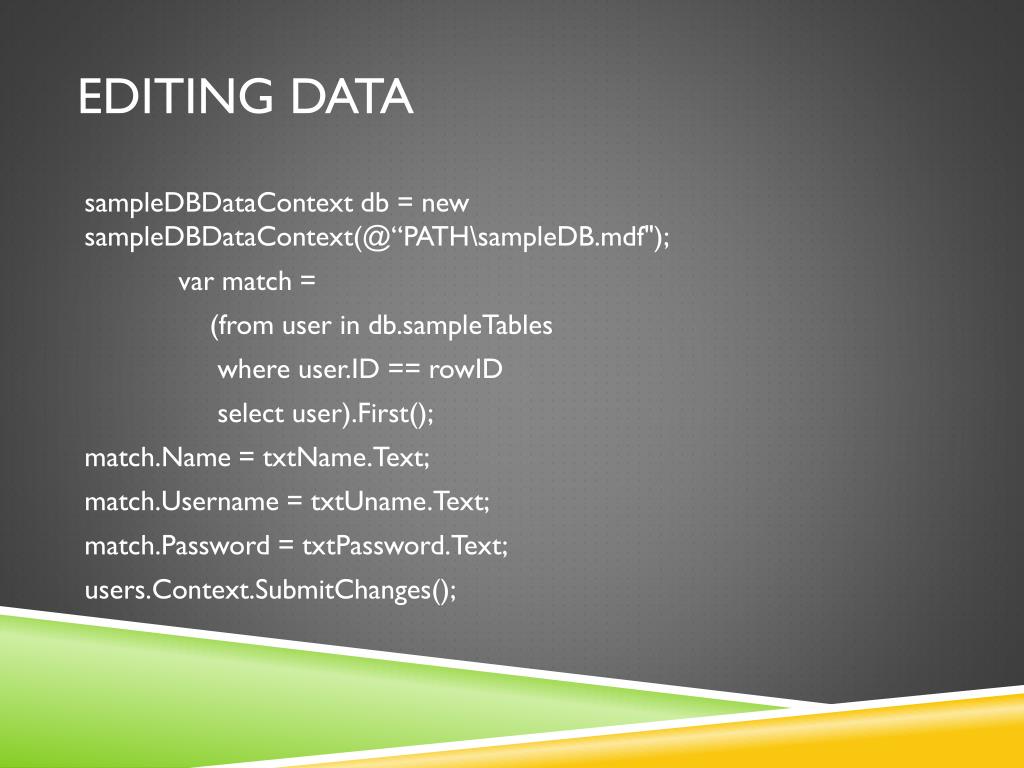 EDITING DATA

sampleDBDataContext db = new sampleDBDataContext(@“PATH\sampleDB.mdf");

var match =

(from user in db.sampleTables

where user.ID == rowID

select user).First();

match.Name = txtName.Text;

match.Username = txtUname.Text;

match.Password = txtPassword.Text;

users.Context.SubmitChanges();